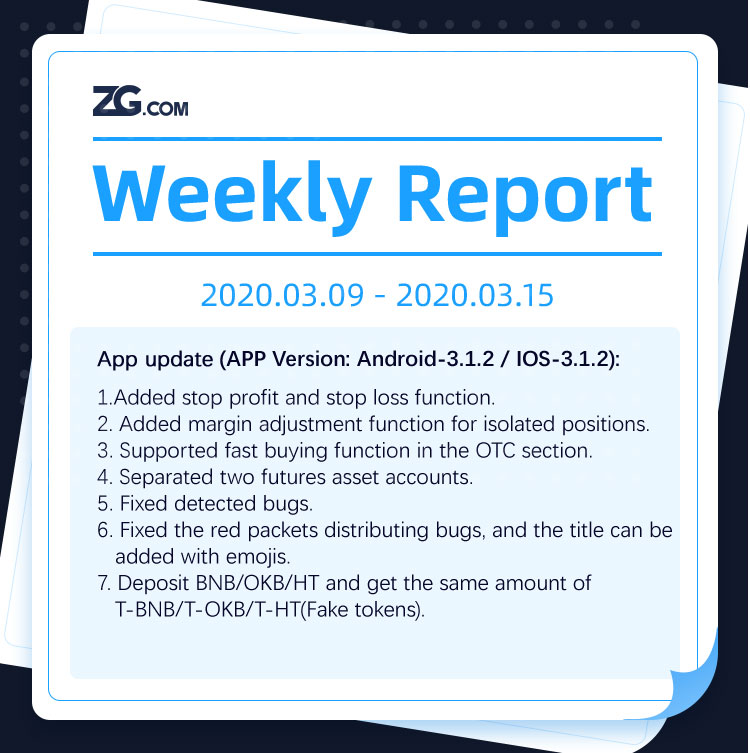 ZG.COM

Weekly Report

2020.03.09 - 2020.03.15

App update (APP Version: Android-3.1.2 / IOS-3.1.2):

1.Added stop profit and stop loss function.
2. Added margin adjustment function for isolated positions.
3. Supported fast buying function in the OTC section.
4. Separated two futures asset accounts.
5. Fixed detected bugs.
6. Fixed the red packets distributing bugs, and the title can be added with emojis.
7. Deposit BNB/OKB/HT and get the same amount of T-BNB/T-OKB/T-HT(Fake tokens).